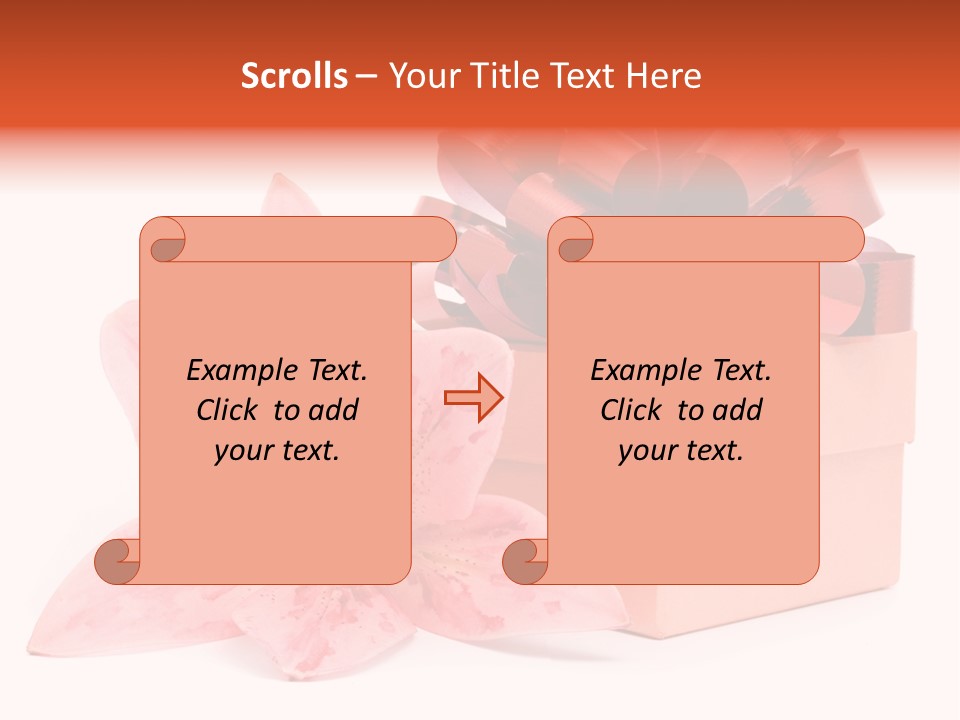 Scrolls – Your Title Text Here

Example Text. Click to add your text.

Example Text. Click to add your text.